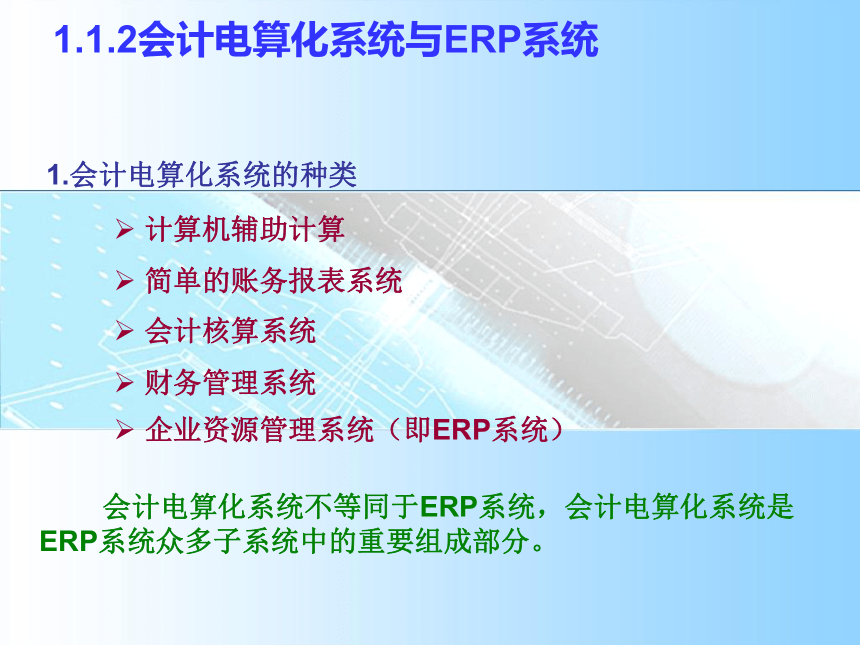 1.1.2会计电算化系统与ERP系统

1.会计电算化系统的种类

➢ 计算机辅助计算
➢ 简单的账务报表系统
➢ 会计核算系统
➢ 财务管理系统
➢ 企业资源管理系统（即ERP系统）

会计电算化系统不等同于ERP系统，会计电算化系统是ERP系统众多子系统中的重要组成部分。